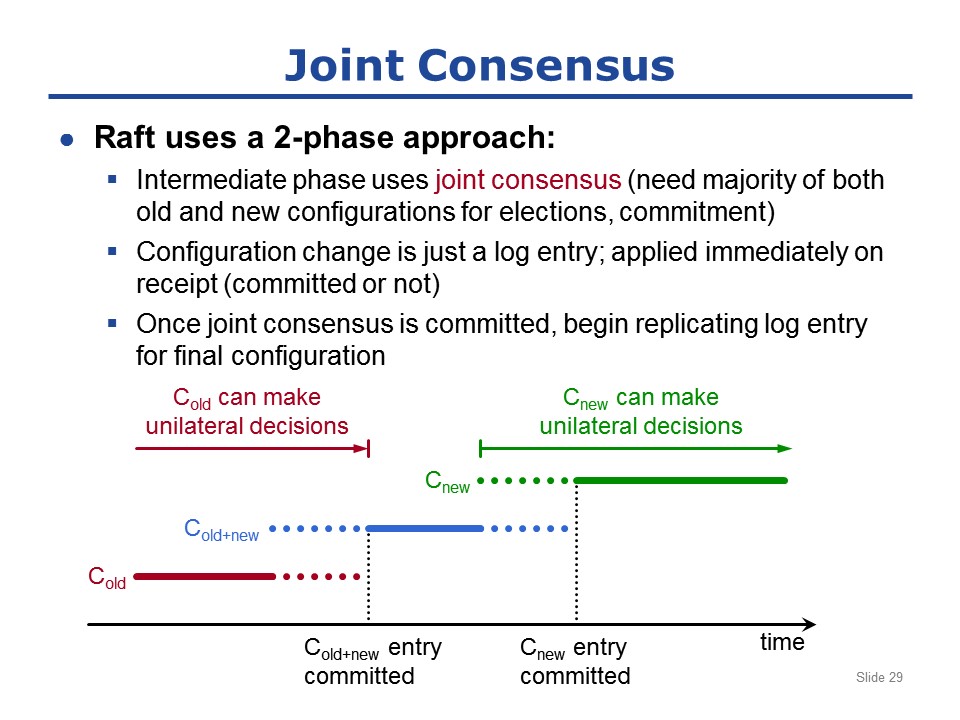 Joint Consensus

● Raft uses a 2-phase approach:

▪ Intermediate phase uses joint consensus (need majority of both old and new configurations for elections, commitment)

▪ Configuration change is just a log entry; applied immediately on receipt (committed or not)

▪ Once joint consensus is committed, begin replicating log entry for final configuration

$C_{old}$ can make unilateral decisions

$C_{new}$ can make unilateral decisions

$C_{new}$

$C_{old+new}$

$C_{old}$

$C_{old+new}$ entry committed

$C_{new}$ entry committed

time

Slide 29